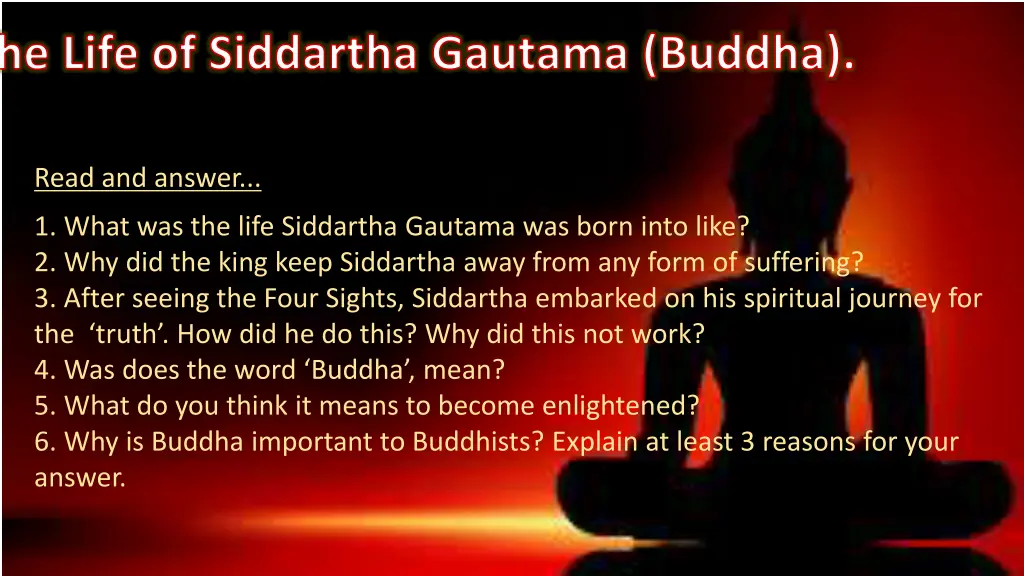 he Life of Siddartha Gautama (Buddha).

Read and answer...

1. What was the life Siddartha Gautama was born into like?
2. Why did the king keep Siddartha away from any form of suffering?
3. After seeing the Four Sights, Siddartha embarked on his spiritual journey for the ‘truth’. How did he do this? Why did this not work?
4. Was does the word ‘Buddha’, mean?
5. What do you think it means to become enlightened?
6. Why is Buddha important to Buddhists? Explain at least 3 reasons for your answer.